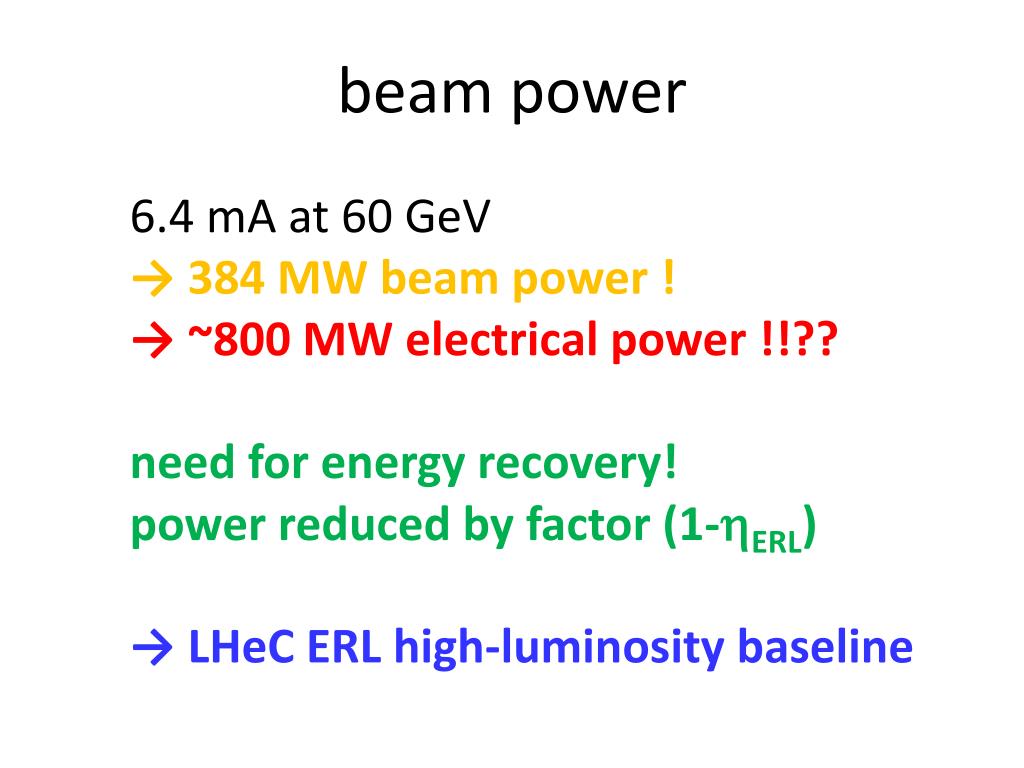 beam power

6.4 mA at 60 GeV
→ 384 MW beam power !
→ ~800 MW electrical power !!??

need for energy recovery!
power reduced by factor (1-$\eta_{ERL}$)

→ LHeC ERL high-luminosity baseline